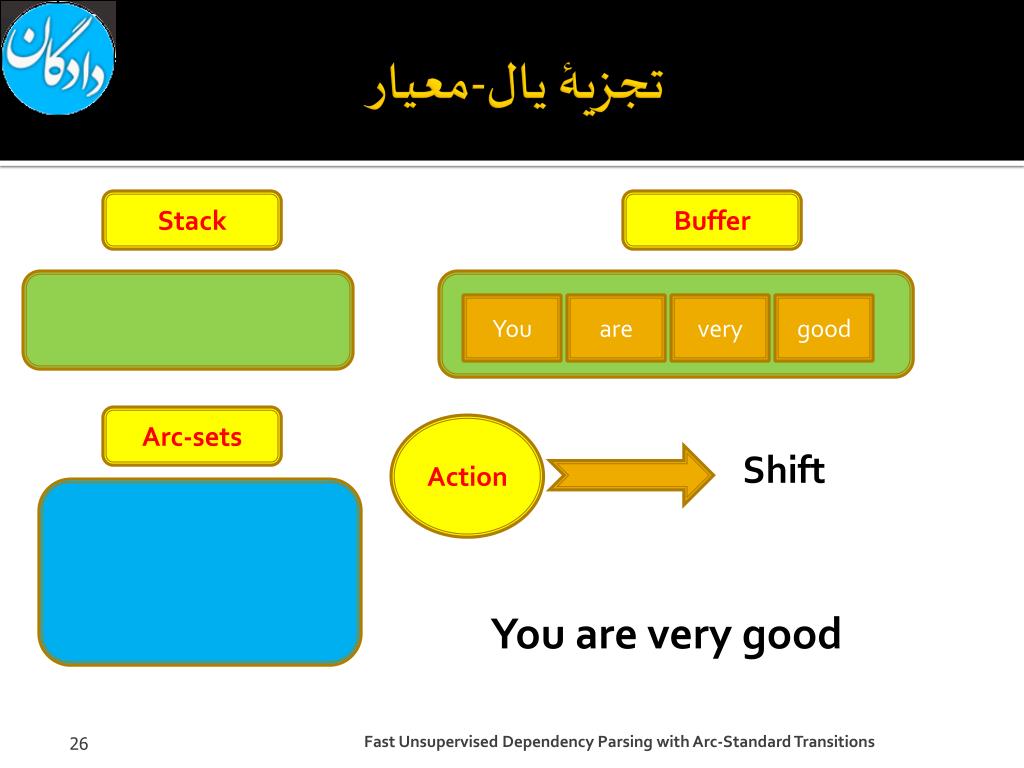 دادگان

تجزیهٔ یال-معیار

Stack

Buffer

You are very good

Arc-sets

Action

Shift

You are very good

26

Fast Unsupervised Dependency Parsing with Arc-Standard Transitions